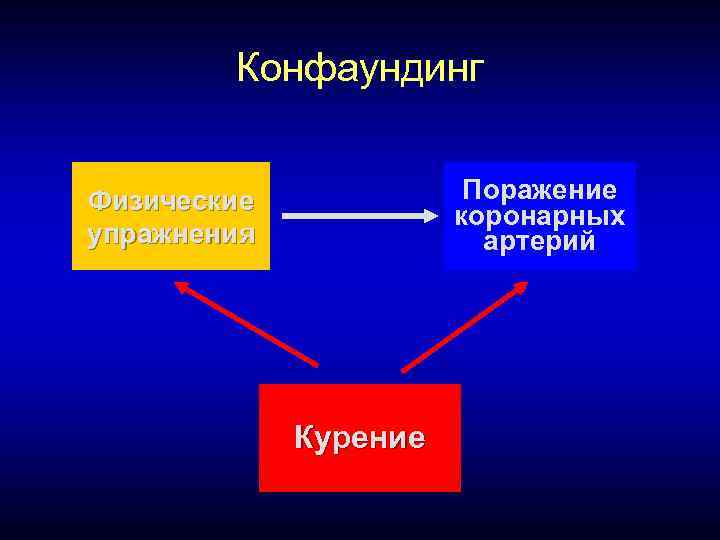 Конфаундинг

Физические упражнения

Поражение коронарных артерий

Курение